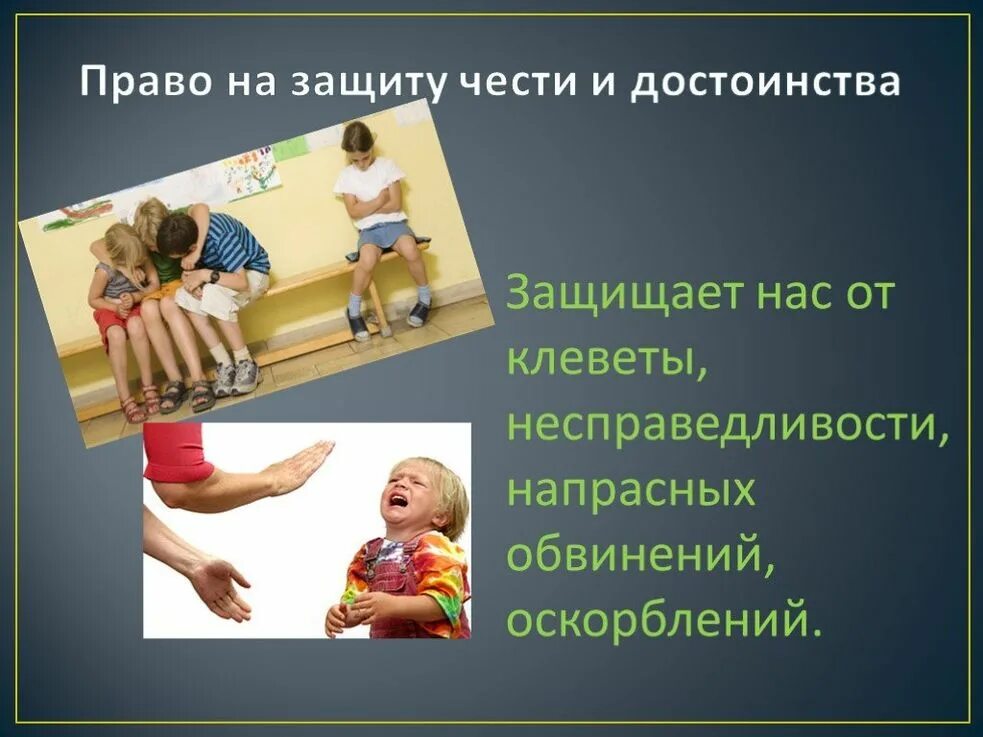 Право на защиту чести и достоинства

Защищает нас от клеветы, несправедливости, напрасных обвинений, оскорблений.